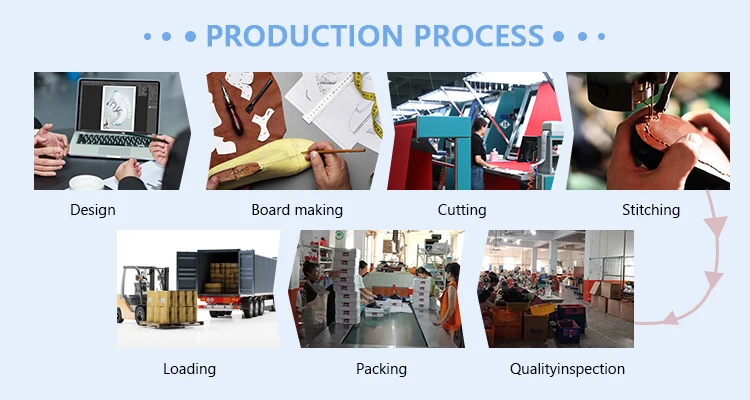 PRODUCTION PROCESS

Design

Board making

Cutting

Stitching

Loading

Packing

Qualityinspection